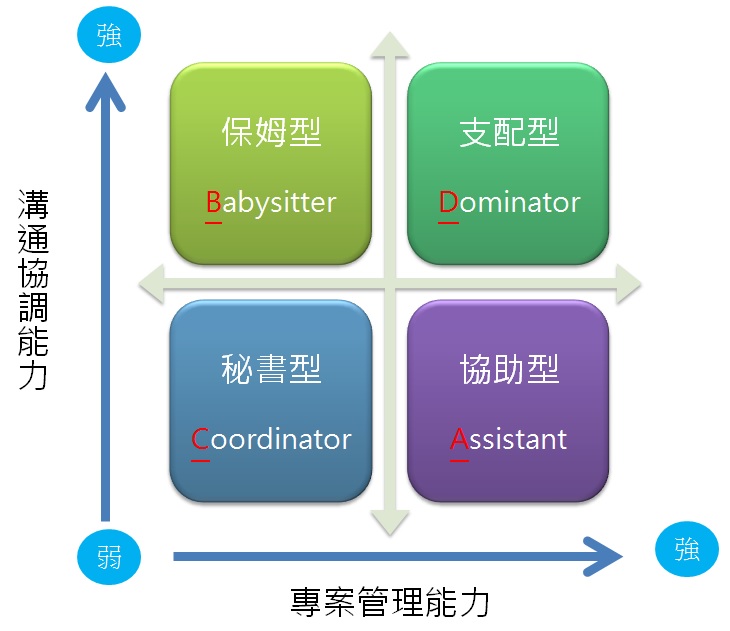 強

溝通協調能力

保姆型

Babysitter

支配型

Dominator

秘書型

Coordinator

協助型

Assistant

弱

強

專案管理能力